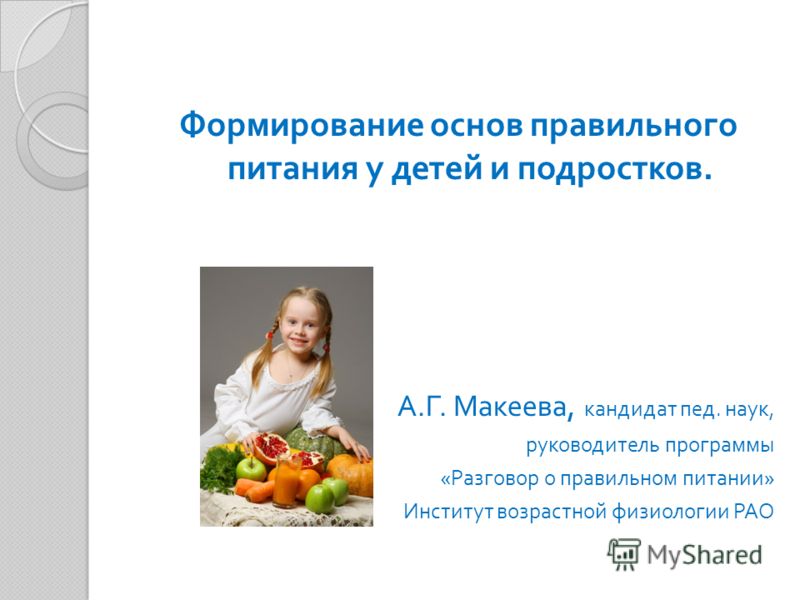 Формирование основ правильного питания у детей и подростков.

А.Г. Макеева, кандидат пед. наук,
руководитель программы
«Разговор о правильном питании»
Институт возрастной физиологии РАО

MyShared